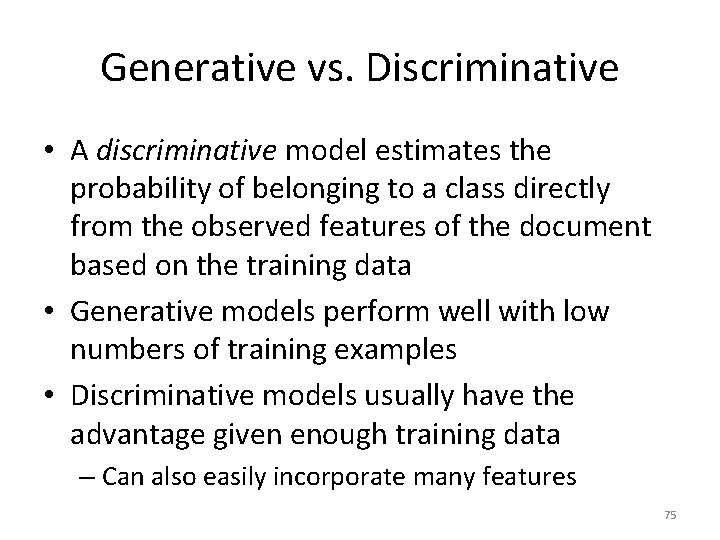 Generative vs. Discriminative

• A discriminative model estimates the probability of belonging to a class directly from the observed features of the document based on the training data

• Generative models perform well with low numbers of training examples

• Discriminative models usually have the advantage given enough training data

– Can also easily incorporate many features

75